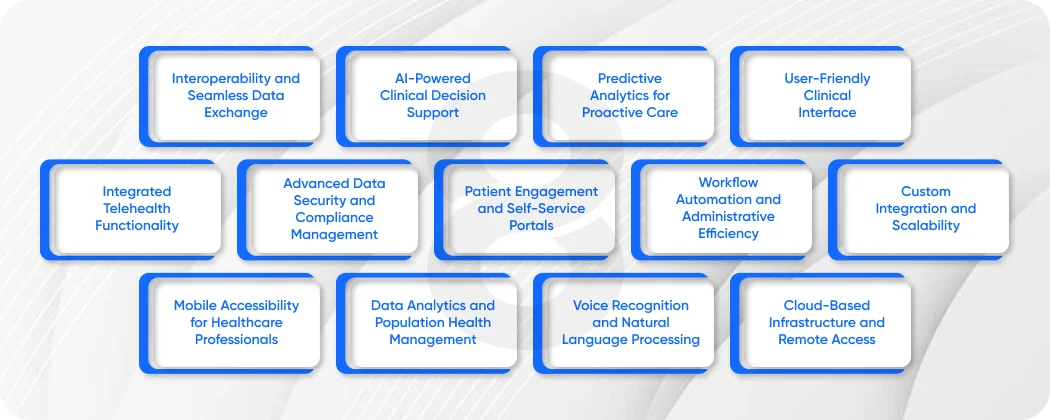 Interoperability and Seamless Data Exchange

AI-Powered Clinical Decision Support

Predictive Analytics for Proactive Care

User-Friendly Clinical Interface

Integrated Telehealth Functionality

Advanced Data Security and Compliance Management

Patient Engagement and Self-Service Portals

Workflow Automation and Administrative Efficiency

Custom Integration and Scalability

Mobile Accessibility for Healthcare Professionals

Data Analytics and Population Health Management

Voice Recognition and Natural Language Processing

Cloud-Based Infrastructure and Remote Access